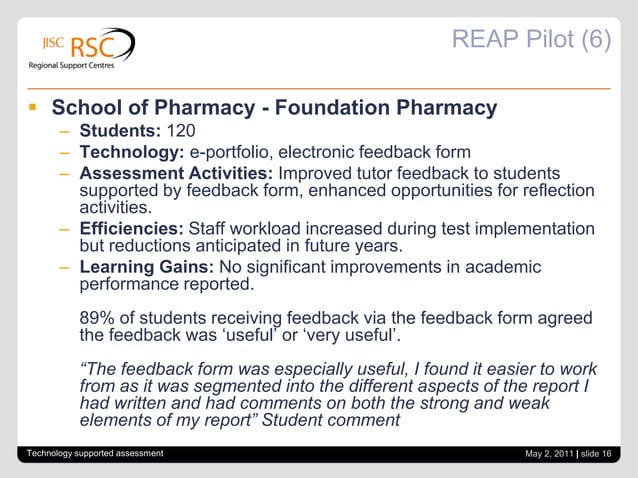 JISC RSC
Regional Support Centres

REAP Pilot (6)

▪ School of Pharmacy - Foundation Pharmacy
– Students: 120
– Technology: e-portfolio, electronic feedback form
– Assessment Activities: Improved tutor feedback to students supported by feedback form, enhanced opportunities for reflection activities.
– Efficiencies: Staff workload increased during test implementation but reductions anticipated in future years.
– Learning Gains: No significant improvements in academic performance reported.

89% of students receiving feedback via the feedback form agreed the feedback was ‘useful’ or ‘very useful’.

“The feedback form was especially useful, I found it easier to work from as it was segmented into the different aspects of the report I had written and had comments on both the strong and weak elements of my report” Student comment

Technology supported assessment

May 2, 2011 | slide 16